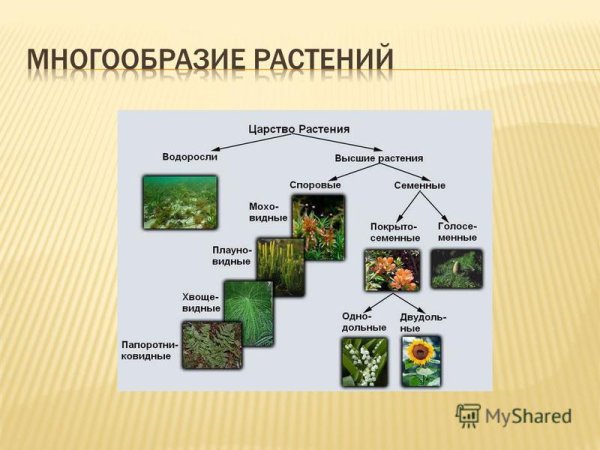 МНОГООБРАЗИЕ РАСТЕНИЙ

Царство Растения

Водоросли

Высшие растения

Споровые

Семенные

Моховидные

Плауновидные

Хвощевидные

Папоротниковидные

Покрытосеменные

Голосеменные

Однодольные

Двудольные

MyShared